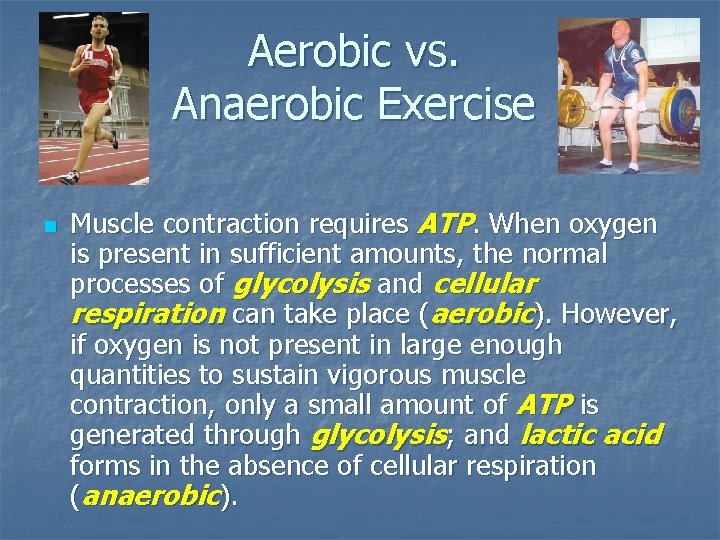 Aerobic vs. Anaerobic Exercise

Muscle contraction requires ATP. When oxygen is present in sufficient amounts, the normal processes of glycolysis and cellular respiration can take place (aerobic). However, if oxygen is not present in large enough quantities to sustain vigorous muscle contraction, only a small amount of ATP is generated through glycolysis; and lactic acid forms in the absence of cellular respiration (anaerobic).